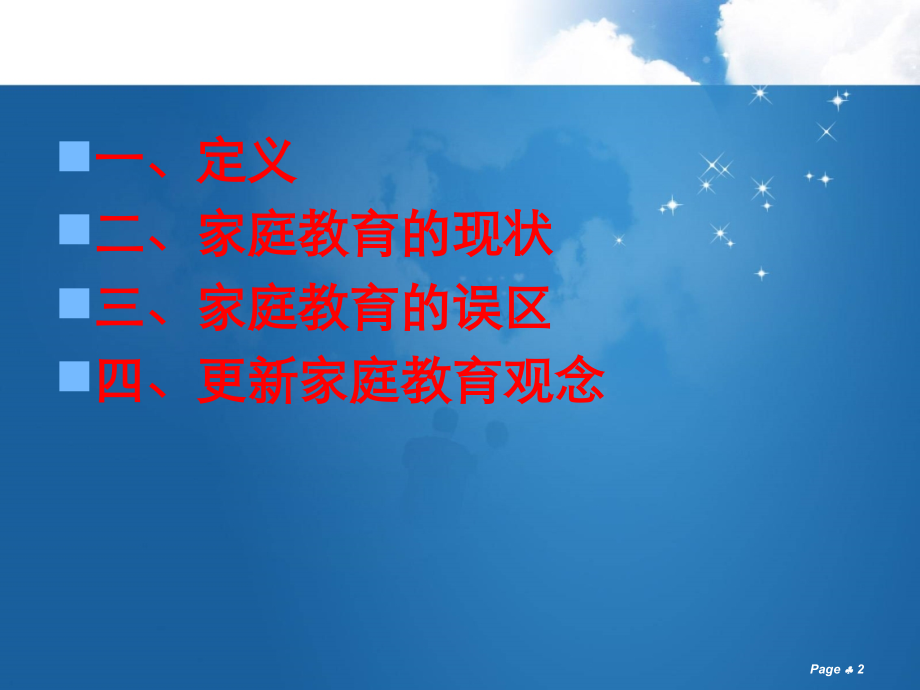 一、定义
二、家庭教育的现状
三、家庭教育的误区
四、更新家庭教育观念

Page ♣ 2